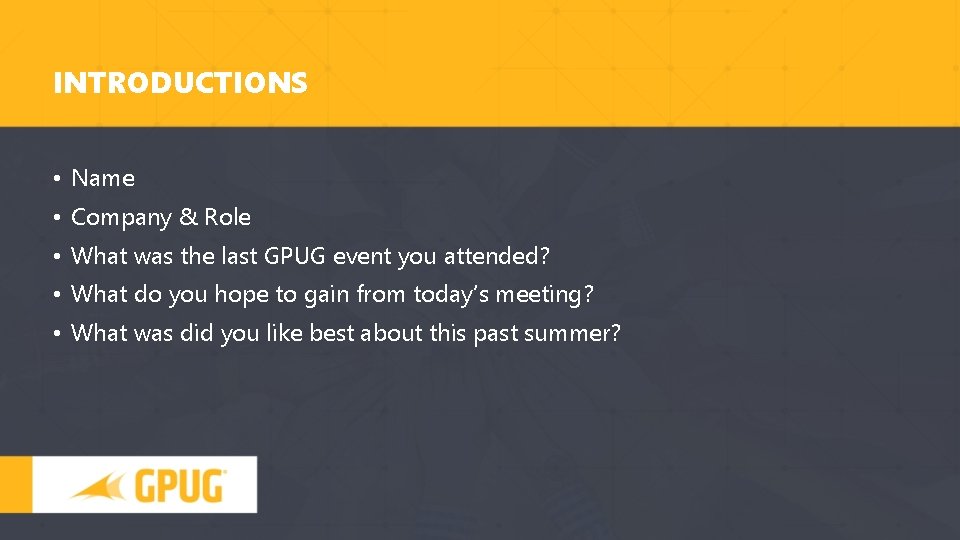 INTRODUCTIONS

• Name
• Company & Role
• What was the last GPUG event you attended?
• What do you hope to gain from today's meeting?
• What was did you like best about this past summer?

GPUG